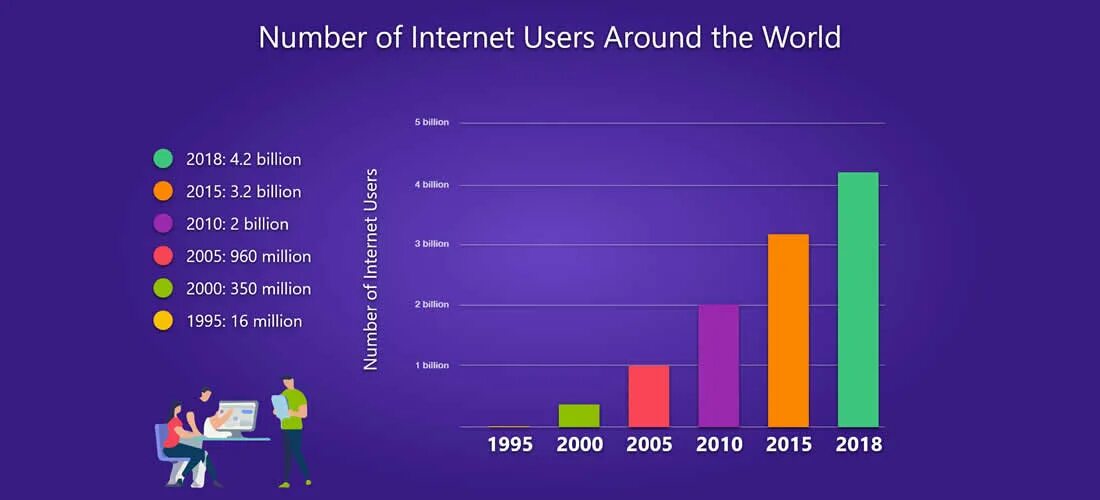 Number of Internet Users Around the World

2018: 4.2 billion
2015: 3.2 billion
2010: 2 billion
2005: 960 million
2000: 350 million
1995: 16 million

Number of Internet Users

5 billion
4 billion
3 billion
2 billion
1 billion

1995
2000
2005
2010
2015
2018